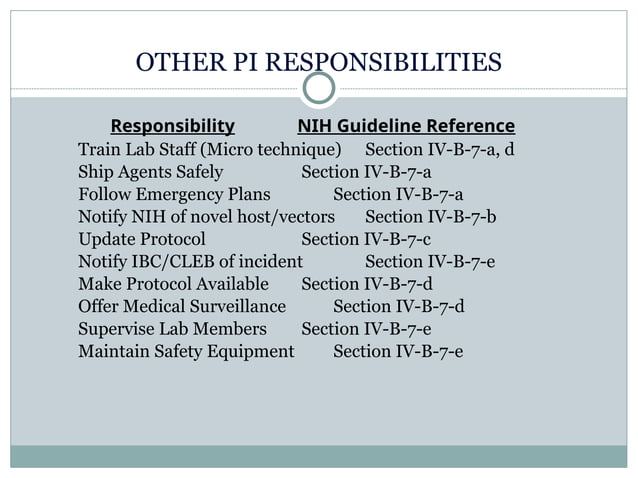 OTHER PI RESPONSIBILITIES

| Responsibility | NIH Guideline Reference |
|---|---|
| Train Lab Staff (Micro technique) | Section IV-B-7-a, d |
| Ship Agents Safely | Section IV-B-7-a |
| Follow Emergency Plans | Section IV-B-7-a |
| Notify NIH of novel host/vectors | Section IV-B-7-b |
| Update Protocol | Section IV-B-7-c |
| Notify IBC/CLEB of incident | Section IV-B-7-e |
| Make Protocol Available | Section IV-B-7-d |
| Offer Medical Surveillance | Section IV-B-7-d |
| Supervise Lab Members | Section IV-B-7-e |
| Maintain Safety Equipment | Section IV-B-7-e |